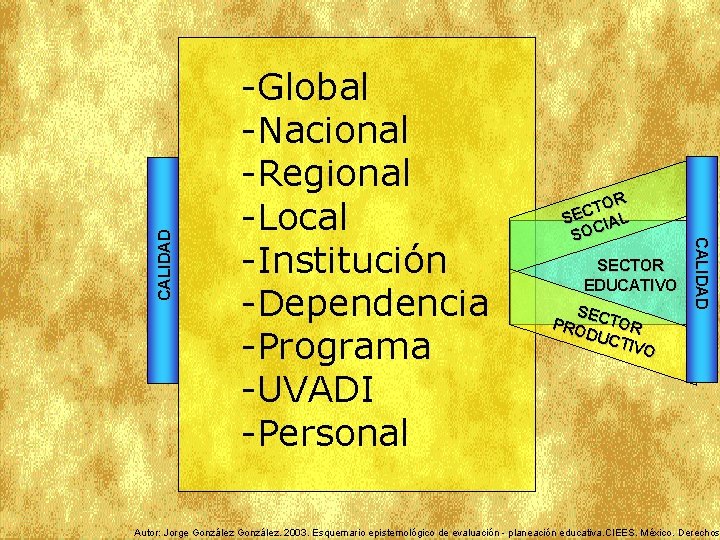 CALIDAD

-Global
-Nacional
-Regional
-Local
-Institución
-Dependencia
-Programa
-UVADI
-Personal

SECTOR SOCIAL

SECTOR EDUCATIVO

SECTOR PRODUCTIVO

CALIDAD

Autor: Jorge González González. 2003. Esquemario epistemológico de evaluación - planeación educativa.CIEES. México. Derechos